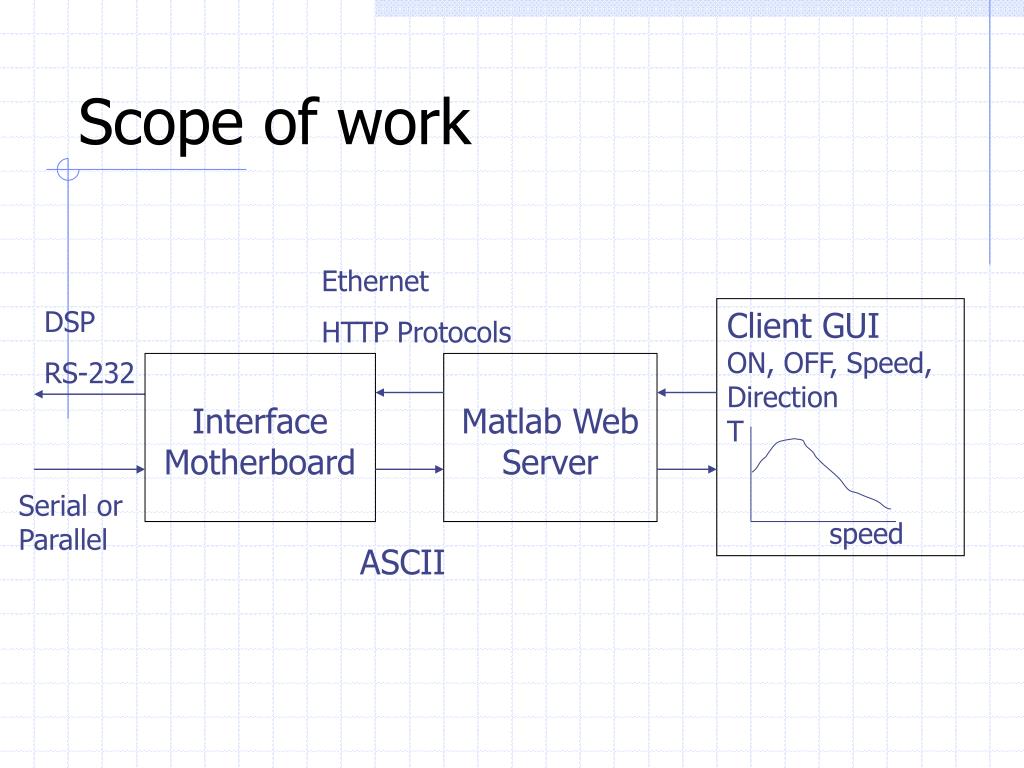 Scope of work

Ethernet

HTTP Protocols

DSP

RS-232

Interface Motherboard

Matlab Web Server

Client GUI
ON, OFF, Speed, Direction
T

speed

Serial or Parallel

ASCII